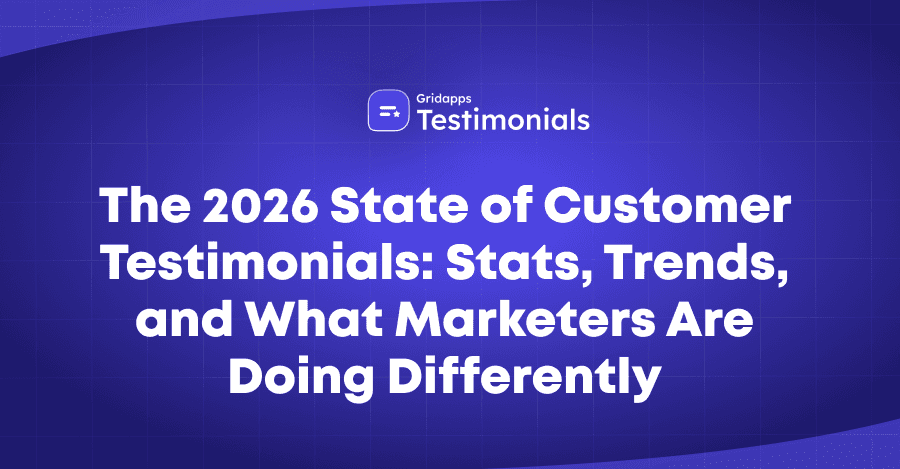 Gridapps
Testimonials

The 2026 State of Customer Testimonials: Stats, Trends, and What Marketers Are Doing Differently